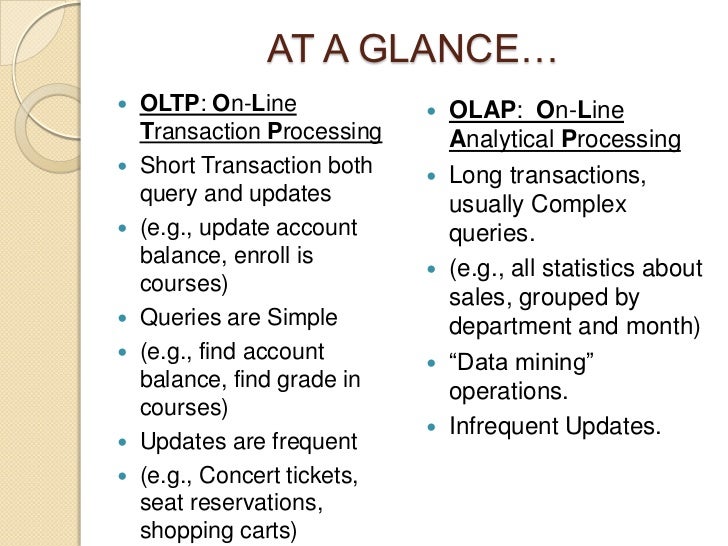 AT A GLANCE…

- OLTP: On-Line Transaction Processing
- Short Transaction both query and updates
- (e.g., update account balance, enroll is courses)
- Queries are Simple
- (e.g., find account balance, find grade in courses)
- Updates are frequent
- (e.g., Concert tickets, seat reservations, shopping carts)

- OLAP: On-Line Analytical Processing
- Long transactions, usually Complex queries.
- (e.g., all statistics about sales, grouped by department and month)
- “Data mining” operations.
- Infrequent Updates.